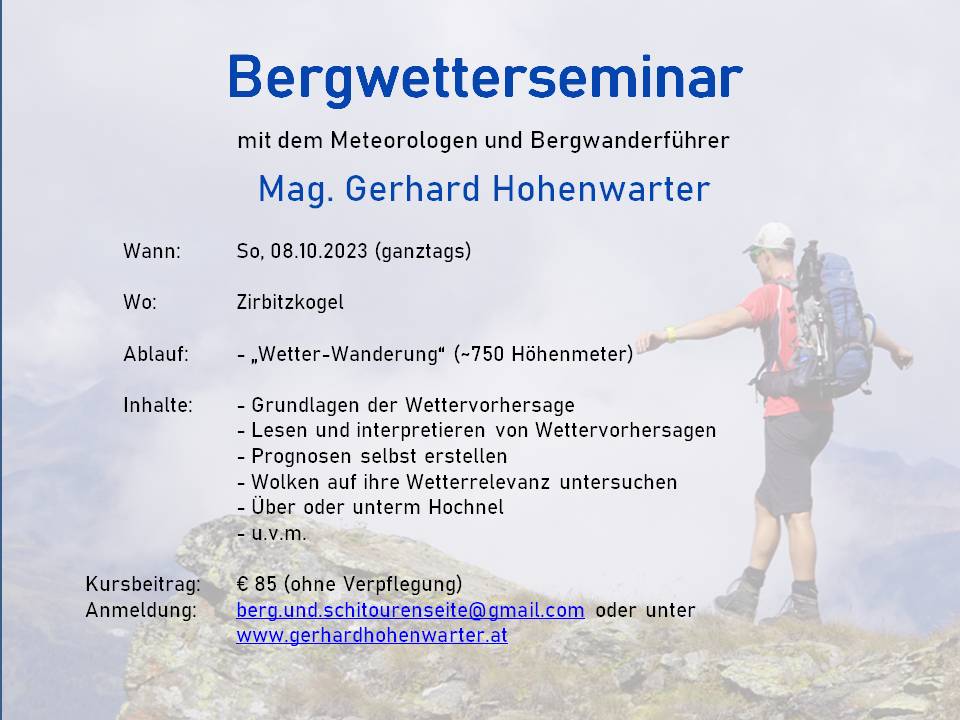 Bergwetterseminar

mit dem Meteorologen und Bergwanderführer

Mag. Gerhard Hohenwarter

Wann: So, 08.10.2023 (ganztags)

Wo: Zirbitzkogel

Ablauf: - „Wetter-Wanderung“ (~750 Höhenmeter)

Inhalte: - Grundlagen der Wettervorhersage
- Lesen und interpretieren von Wettervorhersagen
- Prognosen selbst erstellen
- Wolken auf ihre Wetterrelevanz untersuchen
- Über oder unterm Hochnel
- u.v.m.

Kursbeitrag: € 85 (ohne Verpflegung)
Anmeldung: berg.und.schitourenseite@gmail.com oder unter www.gerhardhohenwarter.at